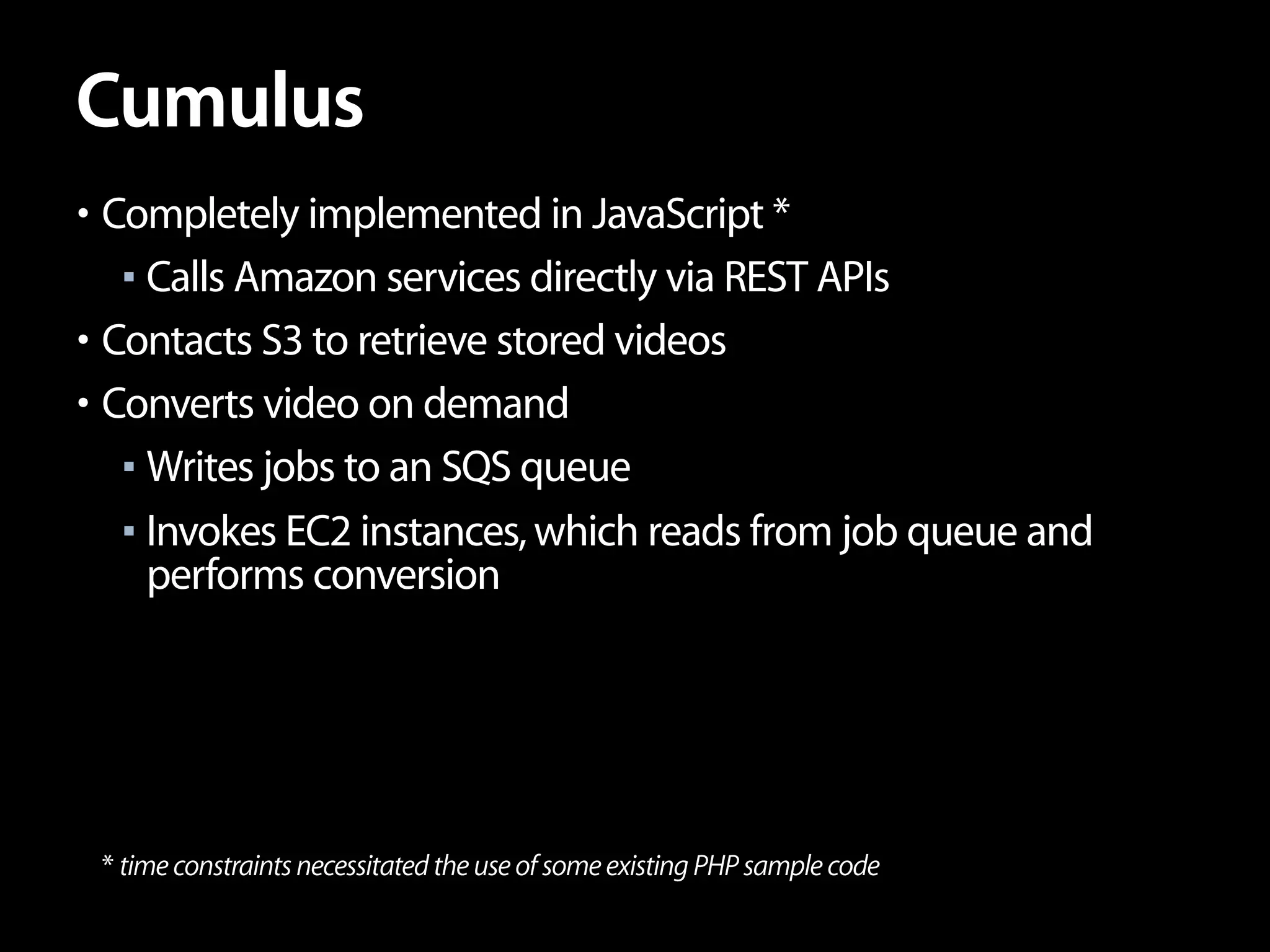 Cumulus

• Completely implemented in JavaScript *
 ▪ Calls Amazon services directly via REST APIs
• Contacts S3 to retrieve stored videos
• Converts video on demand
 ▪ Writes jobs to an SQS queue
 ▪ Invokes EC2 instances, which reads from job queue and performs conversion

* time constraints necessitated the use of some existing PHP sample code